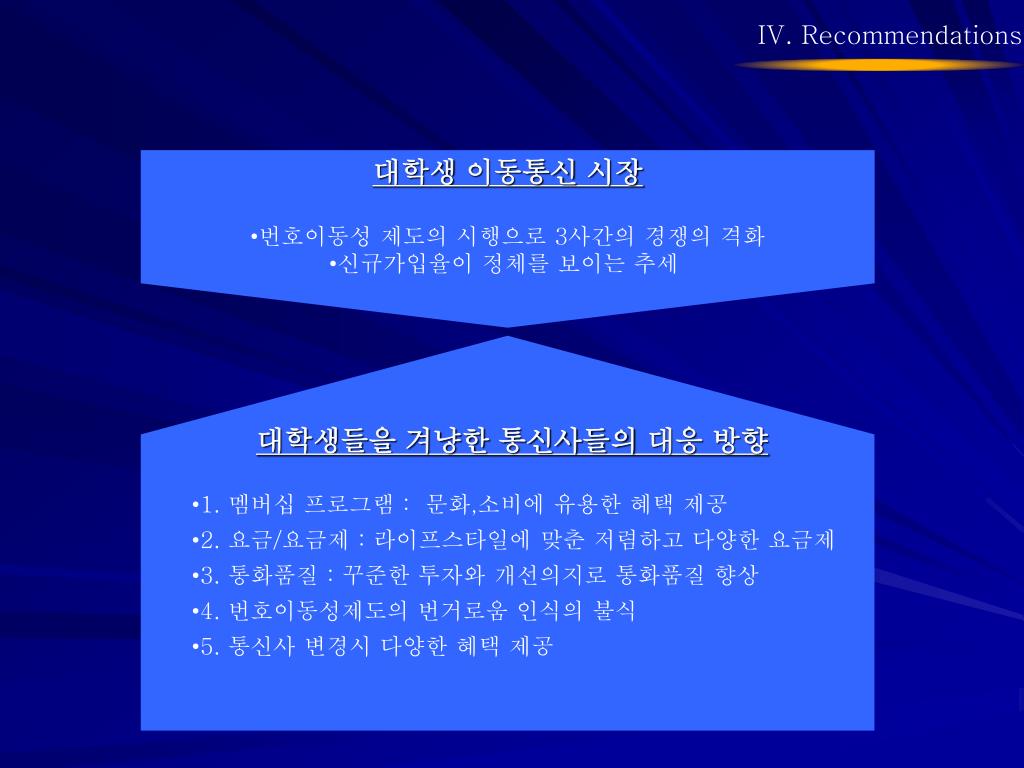 IV. Recommendations

대학생 이동통신 시장

•번호이동성 제도의 시행으로 3사간의 경쟁의 격화
•신규가입율이 정체를 보이는 추세

대학생들을 겨냥한 통신사들의 대응 방향

•1. 멤버십 프로그램 : 문화,소비에 유용한 혜택 제공
•2. 요금/요금제 : 라이프스타일에 맞춘 저렴하고 다양한 요금제
•3. 통화품질 : 꾸준한 투자와 개선의지로 통화품질 향상
•4. 번호이동성제도의 번거로움 인식의 불식
•5. 통신사 변경시 다양한 혜택 제공